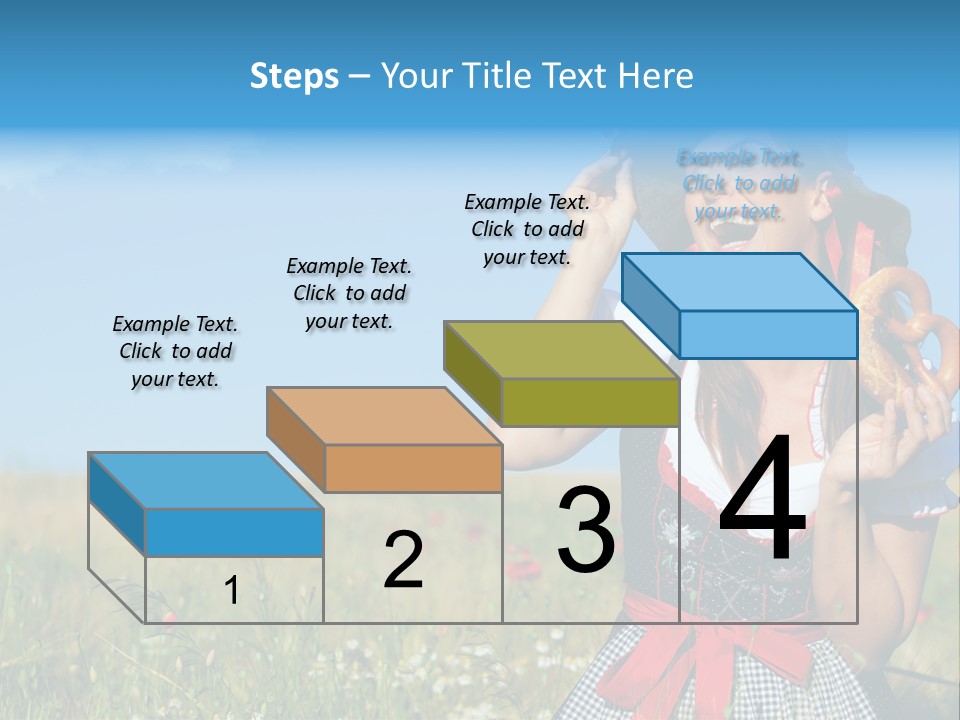 Steps – Your Title Text Here

Example Text. Click to add your text.

Example Text. Click to add your text.

Example Text. Click to add your text.

Example Text. Click to add your text.

1

2

3

4